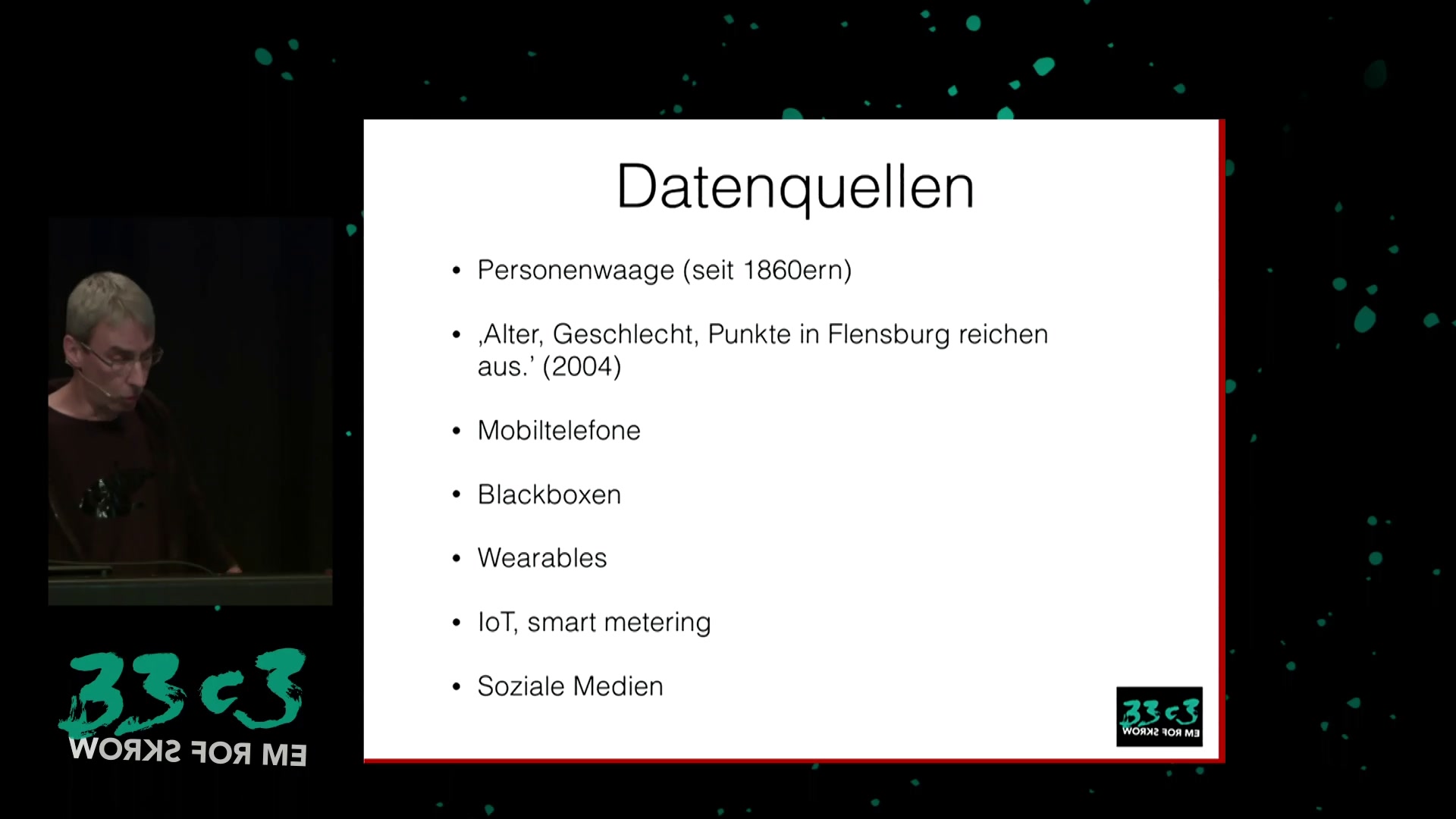 Datenquellen

• Personenwaage (seit 1860ern)

• ‚Alter, Geschlecht, Punkte in Flensburg reichen aus.' (2004)

• Mobiltelefone

• Blackboxen

• Wearables

• IoT, smart metering

• Soziale Medien

33c3 WORKS FOR ME

33c3 WORKS FOR ME